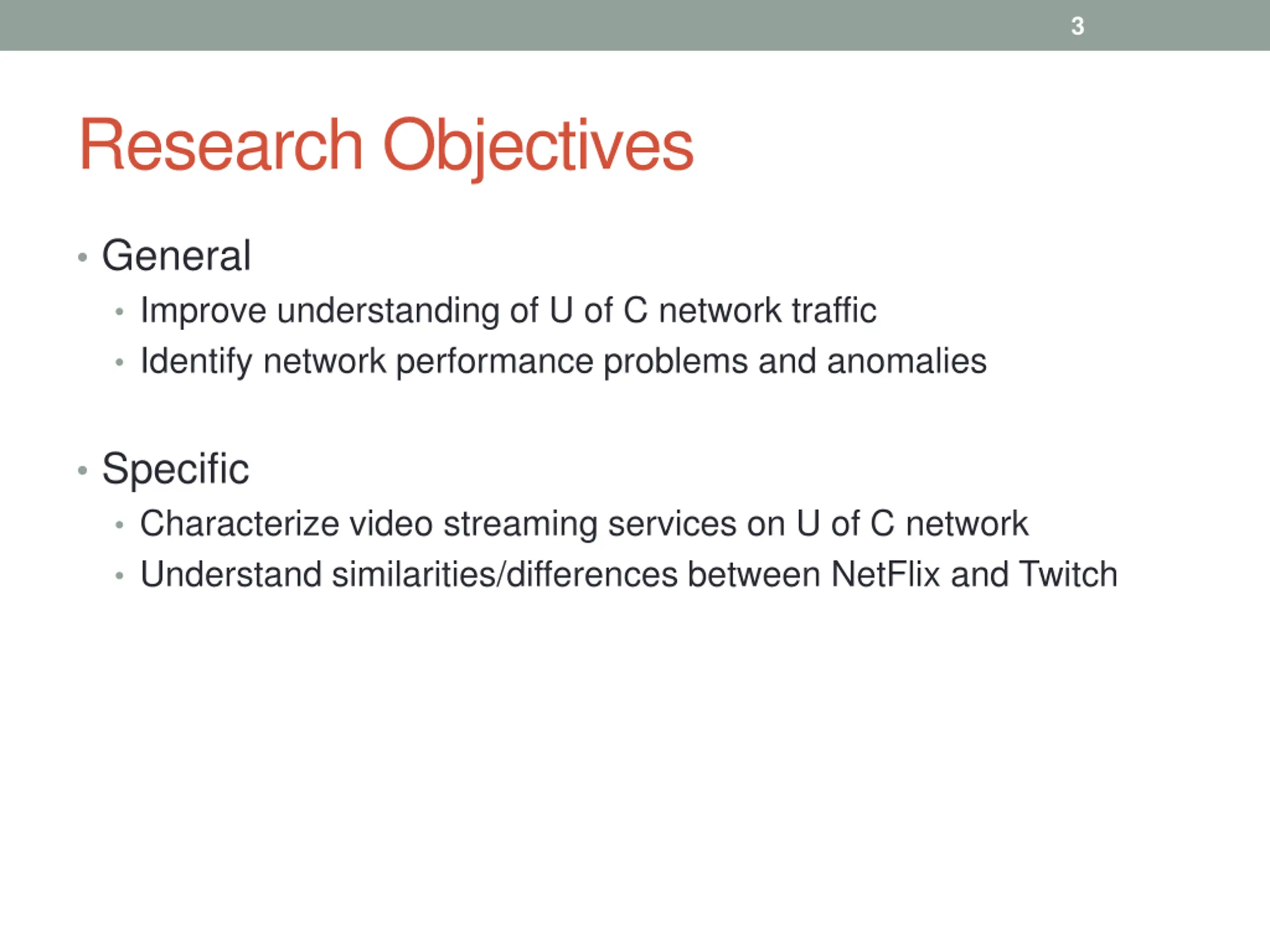 3

Research Objectives

• General
  • Improve understanding of U of C network traffic
  • Identify network performance problems and anomalies

• Specific
  • Characterize video streaming services on U of C network
  • Understand similarities/differences between NetFlix and Twitch